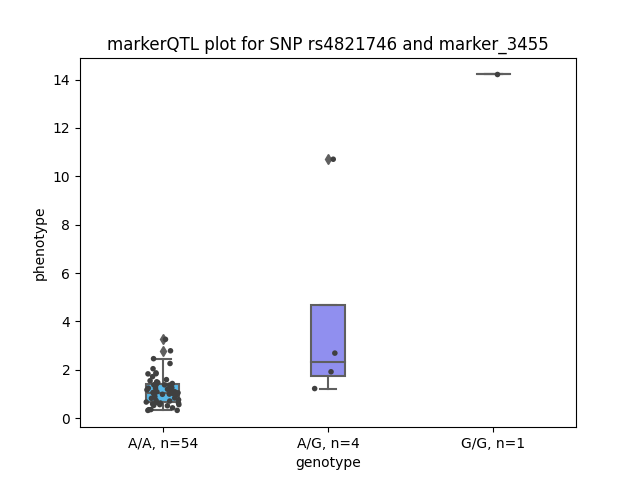 markerQTL plot for SNP rs4821746 and marker_3455

phenotype

14
12
10
8
6
4
2
0

A/A, n=54
A/G, n=4
G/G, n=1

genotype